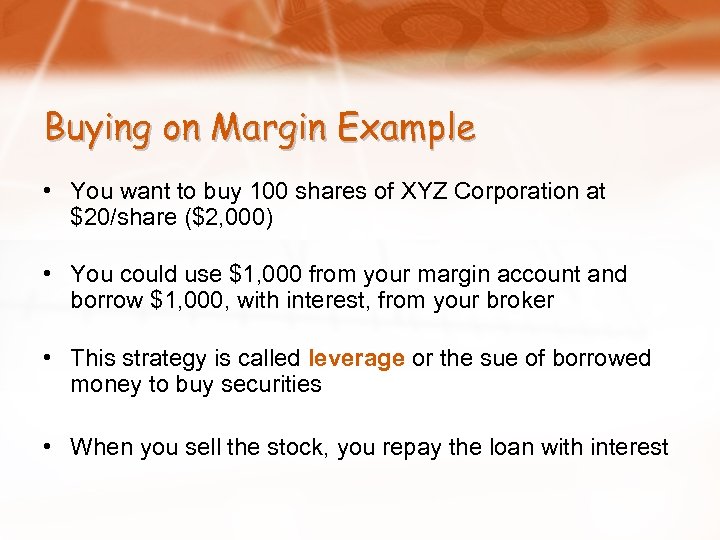 Buying on Margin Example

• You want to buy 100 shares of XYZ Corporation at \$20/share (\$2,000)

• You could use \$1,000 from your margin account and borrow \$1,000, with interest, from your broker

• This strategy is called leverage or the sue of borrowed money to buy securities

• When you sell the stock, you repay the loan with interest